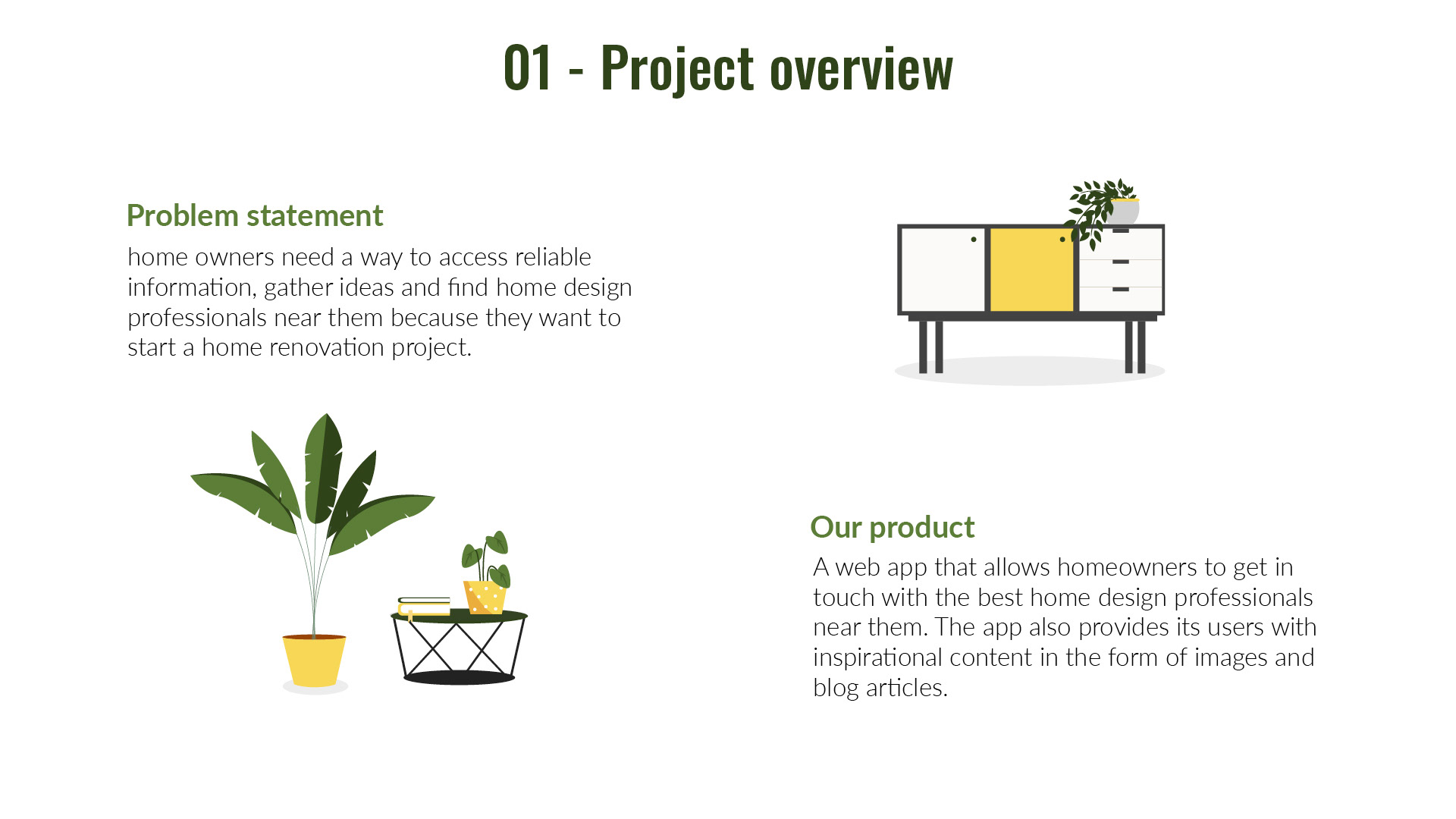 01 - Project overview

Problem statement

home owners need a way to access reliable information, gather ideas and find home design professionals near them because they want to start a home renovation project.

Our product

A web app that allows homeowners to get in touch with the best home design professionals near them. The app also provides its users with inspirational content in the form of images and blog articles.